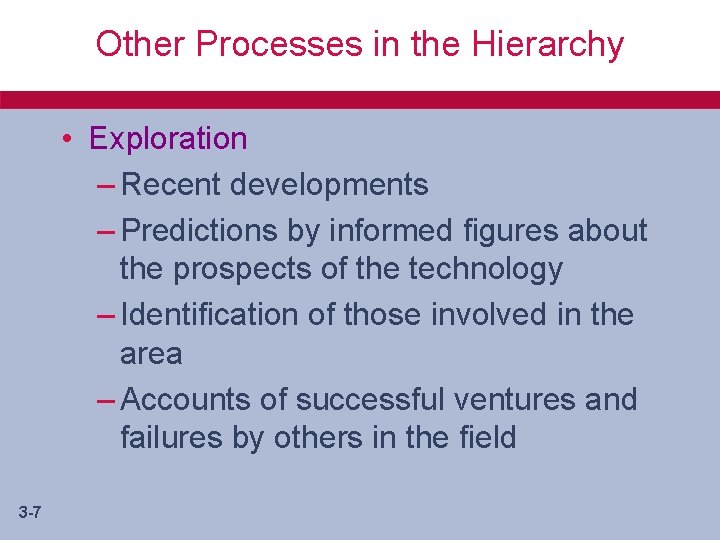 Other Processes in the Hierarchy

• Exploration
– Recent developments
– Predictions by informed figures about the prospects of the technology
– Identification of those involved in the area
– Accounts of successful ventures and failures by others in the field

3-7